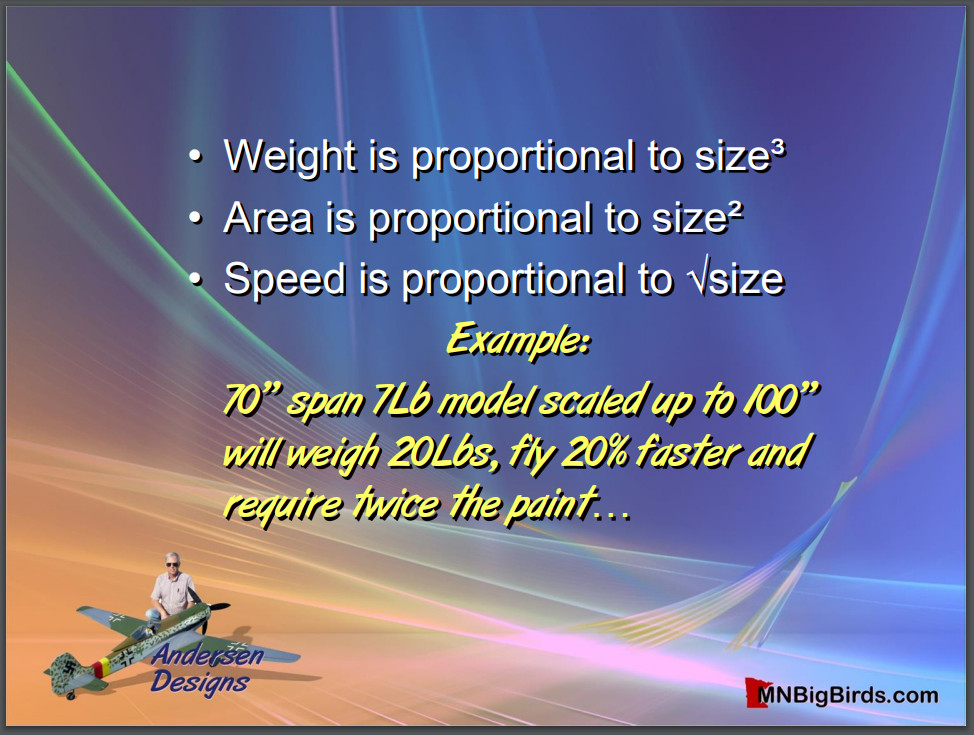 • Weight is proportional to size³
• Area is proportional to size²
• Speed is proportional to √size

Example:

70" span 7Lb model scaled up to 100" will weigh 20Lbs, fly 20% faster and require twice the paint…

Andersen Designs

MNBigBirds.com